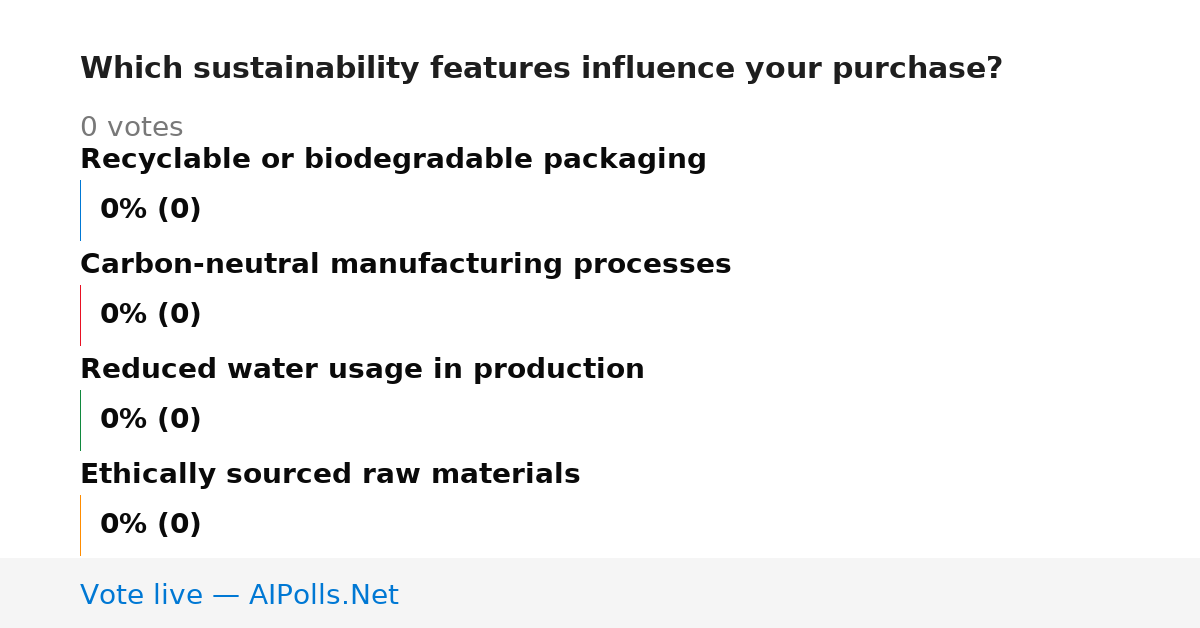 Which sustainability features influence your purchase?

0 votes

Recyclable or biodegradable packaging

0% (0)

Carbon-neutral manufacturing processes

0% (0)

Reduced water usage in production

0% (0)

Ethically sourced raw materials

0% (0)

Vote live — AIPolls.Net